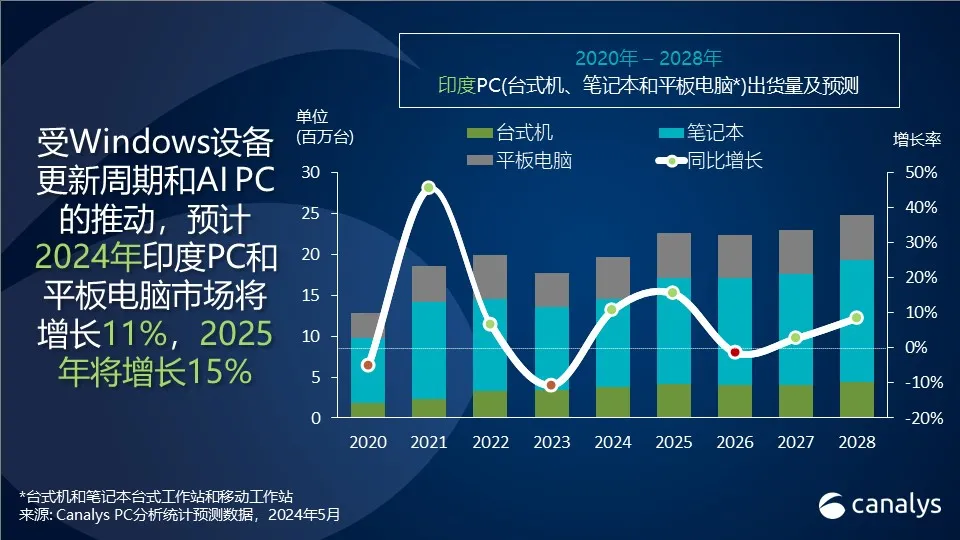 受Windows设备更新周期和AI PC的推动，预计2024年印度PC和平板电脑市场将增长11%，2025年将增长15%

2020年 – 2028年
印度PC(台式机、笔记本和平板电脑*)出货量及预测

单位
(百万台)

台式机
笔记本
平板电脑
同比增长

增长率

30
25
20
15
10
5
0

50%
40%
30%
20%
10%
0%
-10%
-20%

2020
2021
2022
2023
2024
2025
2026
2027
2028

*台式机和笔记本台式工作站和移动工作站
来源: Canalys PC分析统计预测数据，2024年5月

canalys